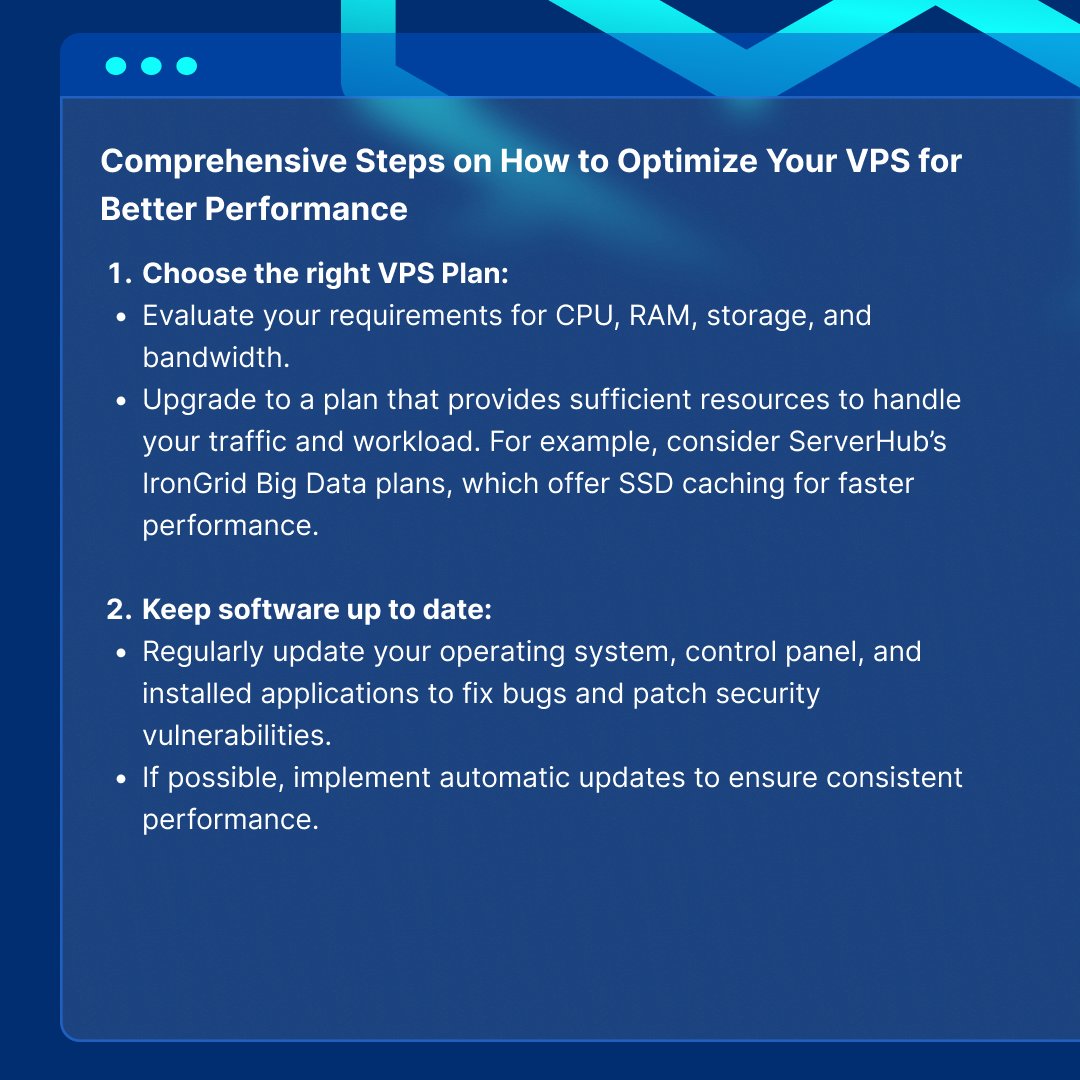 Comprehensive Steps on How to Optimize Your VPS for Better Performance

1. Choose the right VPS Plan:
• Evaluate your requirements for CPU, RAM, storage, and bandwidth.
• Upgrade to a plan that provides sufficient resources to handle your traffic and workload. For example, consider ServerHub's IronGrid Big Data plans, which offer SSD caching for faster performance.

2. Keep software up to date:
• Regularly update your operating system, control panel, and installed applications to fix bugs and patch security vulnerabilities.
• If possible, implement automatic updates to ensure consistent performance.